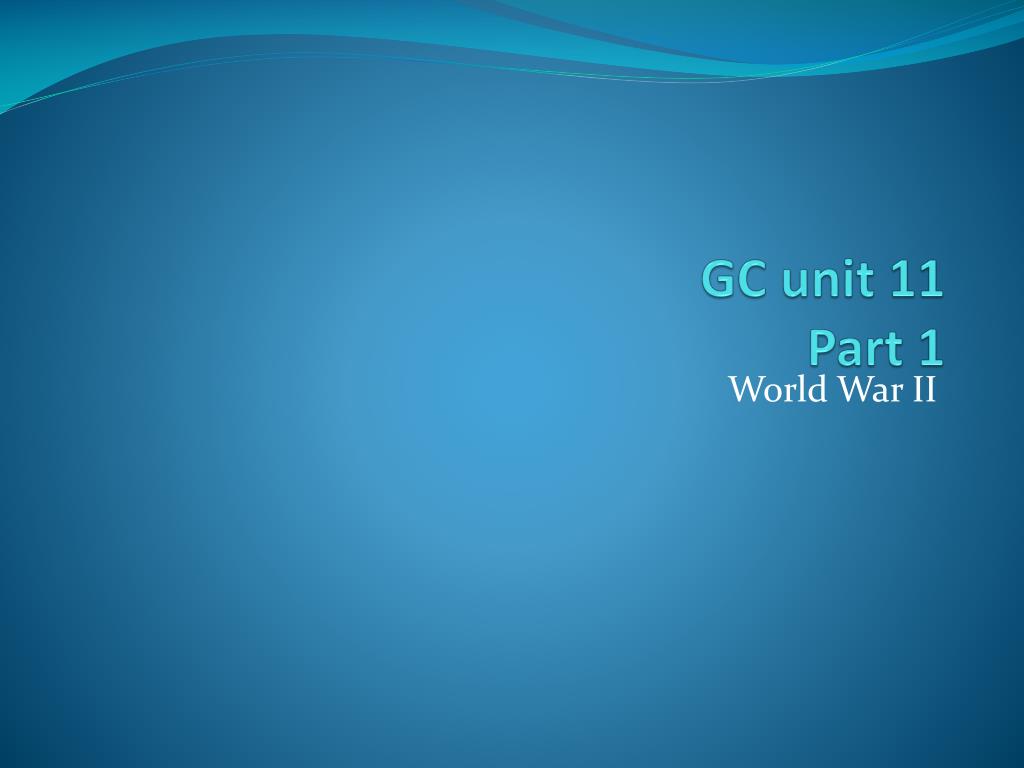 GC unit 11
Part 1

World War II